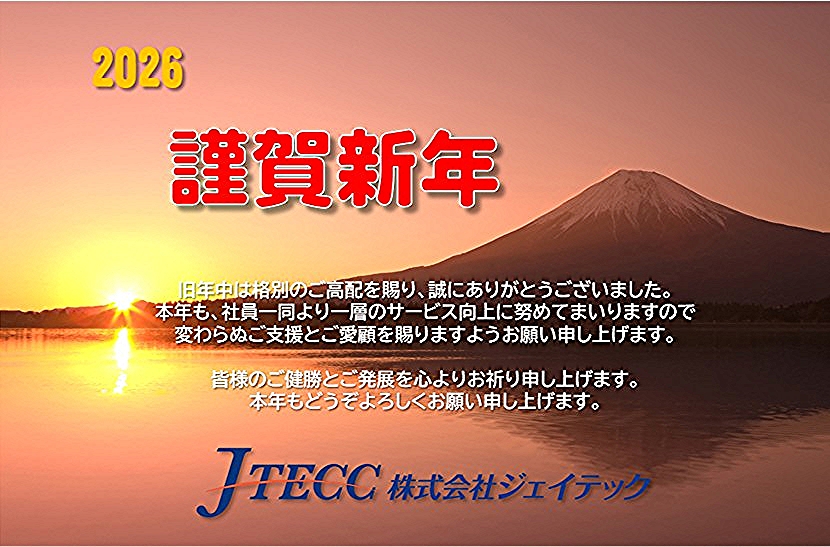 2026

謹賀新年

旧年中は格別のご高配を賜り、誠にありがとうございました。
本年も、社員一同より一層のサービス向上に努めてまいりますので
変わらぬご支援とご愛顧を賜りますようお願い申し上げます。

皆様のご健勝とご発展を心よりお祈り申し上げます。
本年もどうぞよろしくお願い申し上げます。

JTECC 株式会社ジェイテック